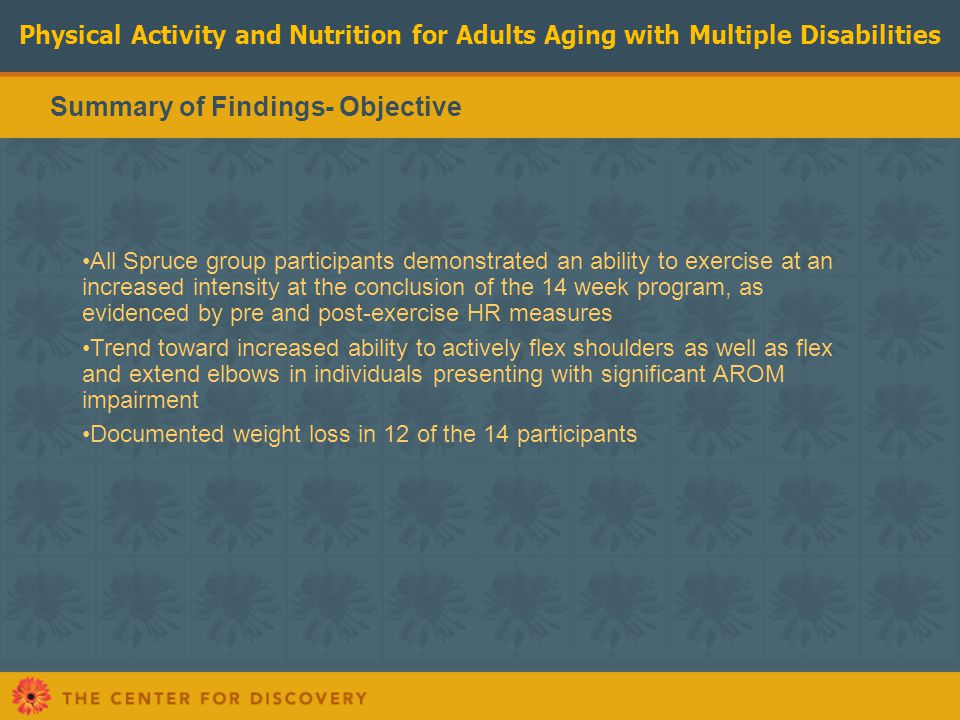 Physical Activity and Nutrition for Adults Aging with Multiple Disabilities

Summary of Findings- Objective

•All Spruce group participants demonstrated an ability to exercise at an increased intensity at the conclusion of the 14 week program, as evidenced by pre and post-exercise HR measures

•Trend toward increased ability to actively flex shoulders as well as flex and extend elbows in individuals presenting with significant AROM impairment

•Documented weight loss in 12 of the 14 participants

THE CENTER FOR DISCOVERY